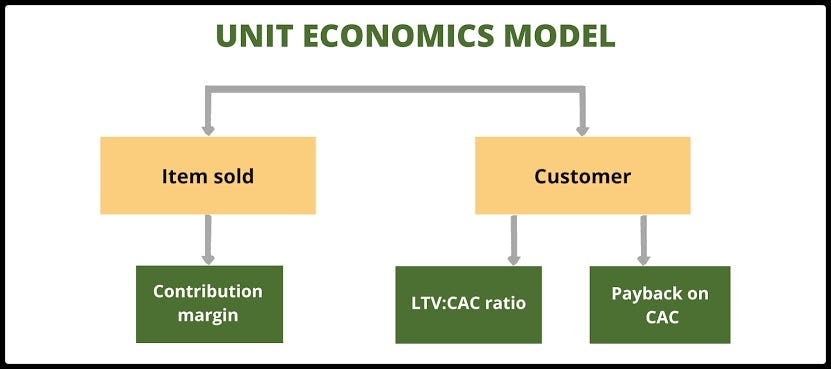 UNIT ECONOMICS MODEL

Item sold

Customer

Contribution margin

LTV:CAC ratio

Payback on CAC